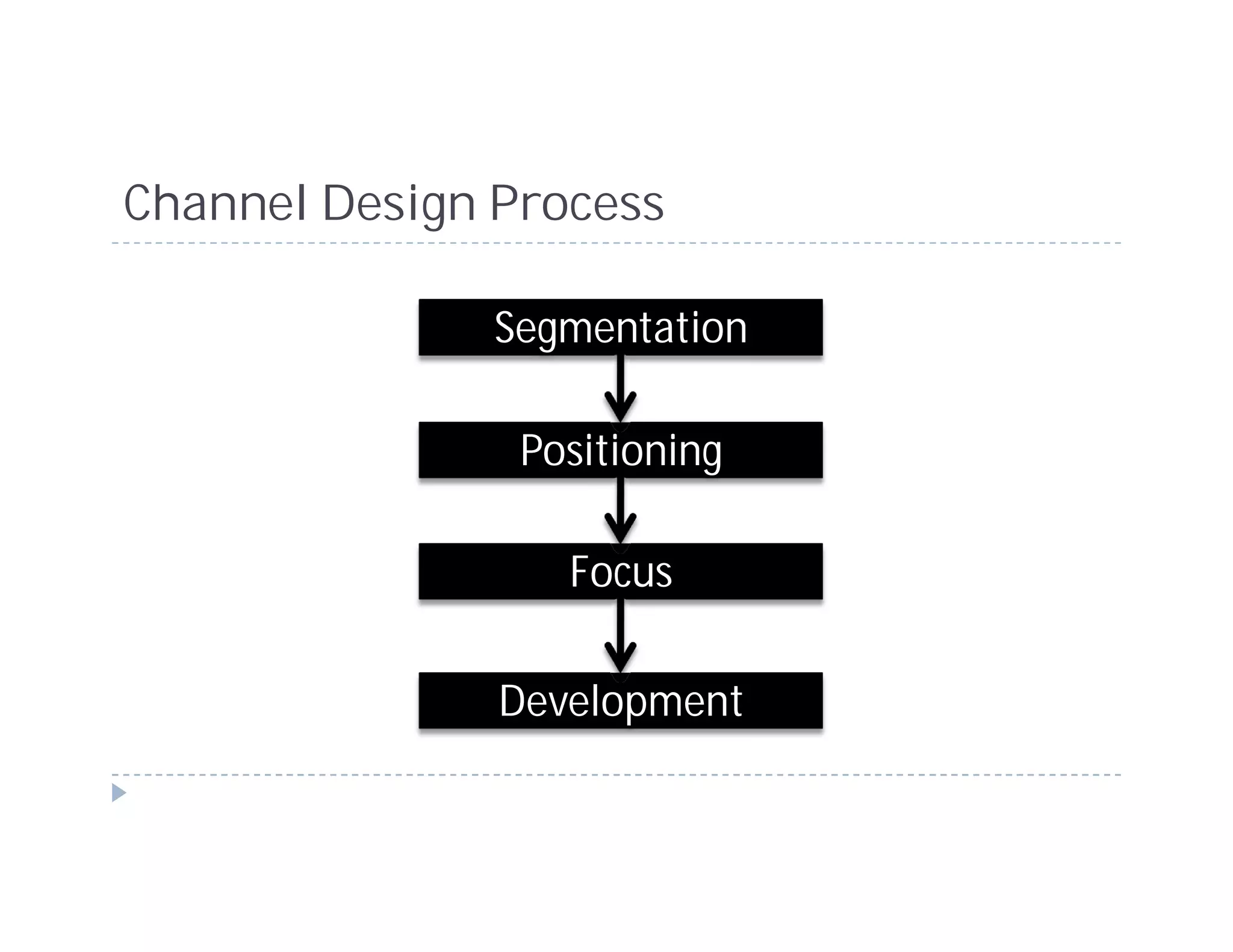 Channel Design Process

Segmentation

Positioning

Focus

Development